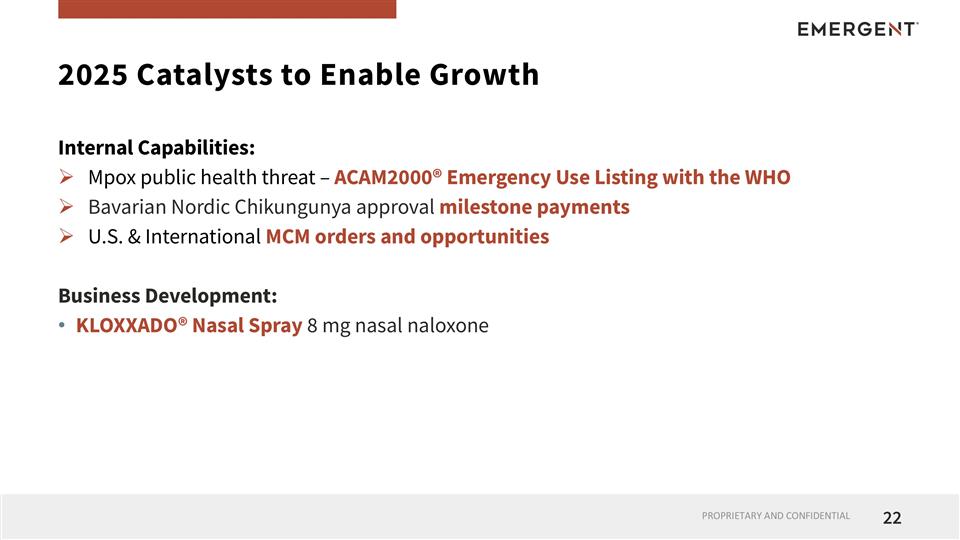 EMERGENT

2025 Catalysts to Enable Growth

Internal Capabilities:
➢ Mpox public health threat – ACAM2000® Emergency Use Listing with the WHO
➢ Bavarian Nordic Chikungunya approval milestone payments
➢ U.S. & International MCM orders and opportunities

Business Development:
• KLOXXADO® Nasal Spray 8 mg nasal naloxone

PROPRIETARY AND CONFIDENTIAL 22